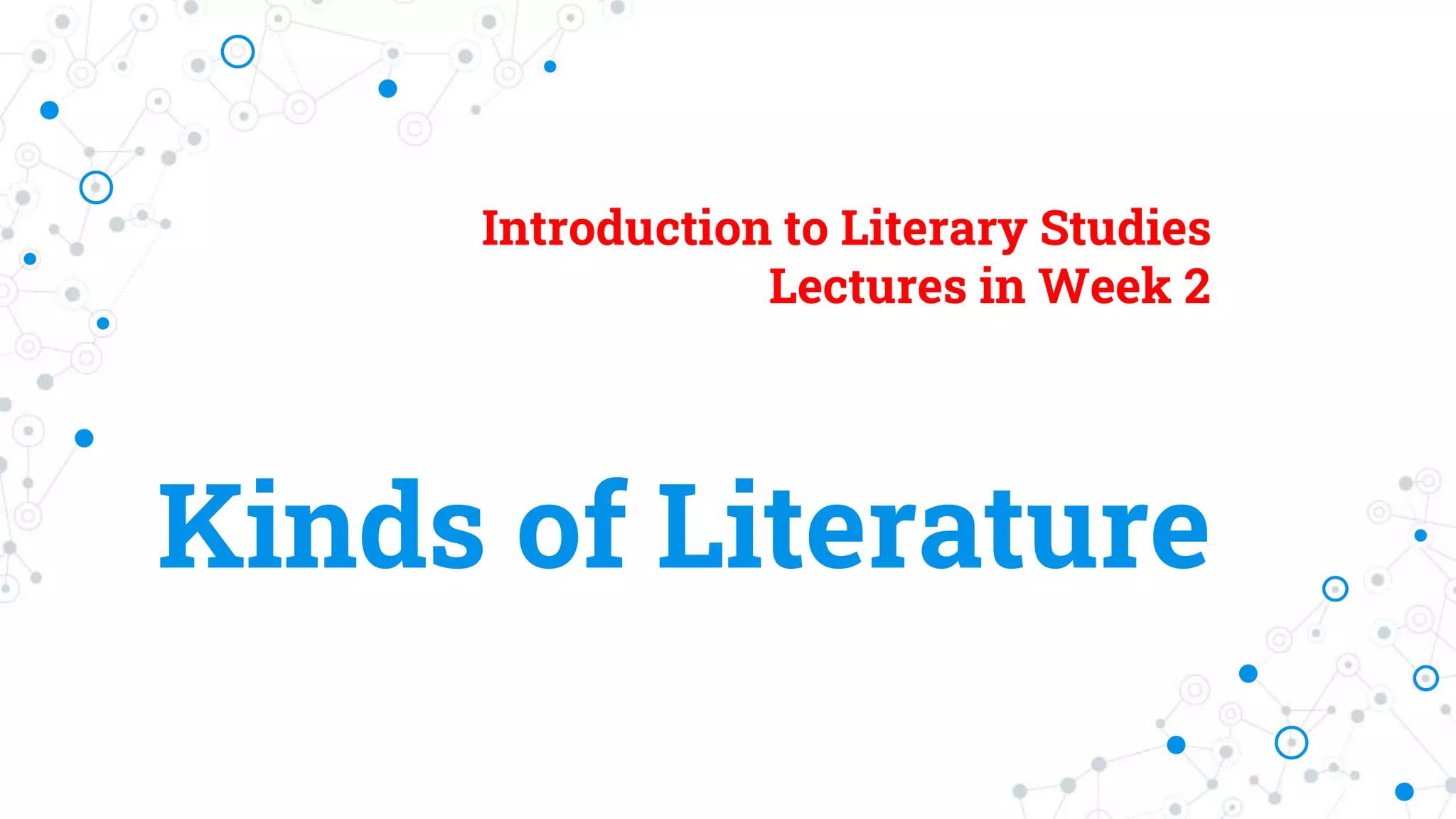 Introduction to Literary Studies
Lectures in Week 2

Kinds of Literature